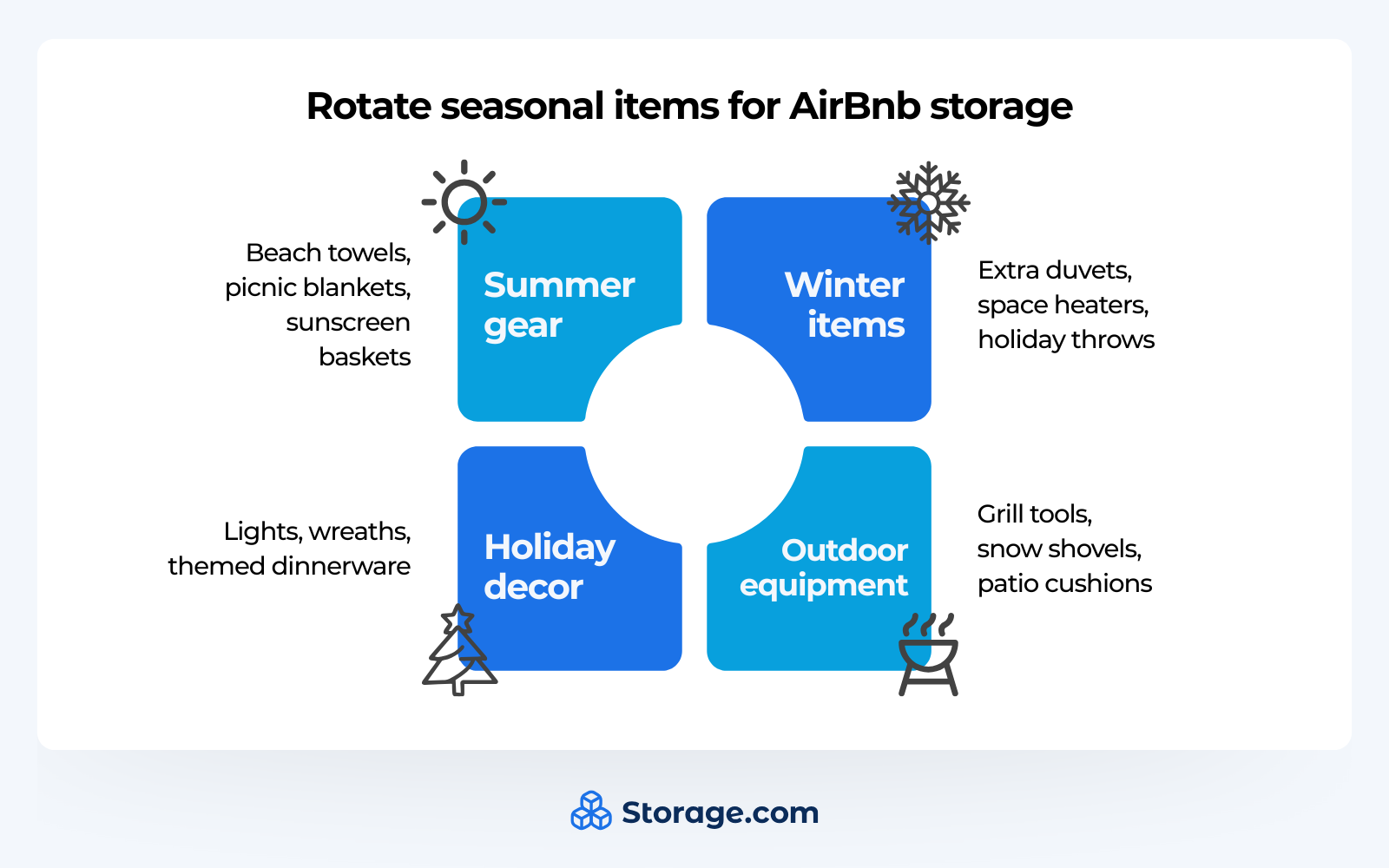 Rotate seasonal items for AirBnb storage

Beach towels, picnic blankets, sunscreen baskets

Summer gear

Winter items

Extra duvets, space heaters, holiday throws

Lights, wreaths, themed dinnerware

Holiday decor

Outdoor equipment

Grill tools, snow shovels, patio cushions

Storage.com